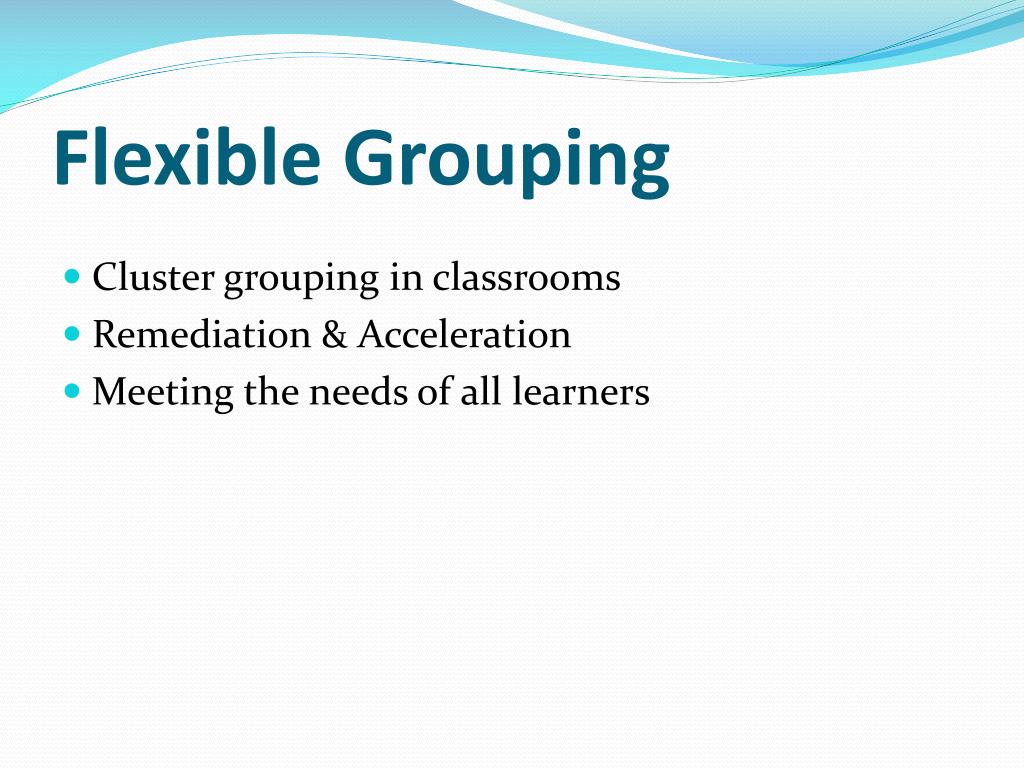 Flexible Grouping

- Cluster grouping in classrooms
- Remediation & Acceleration
- Meeting the needs of all learners